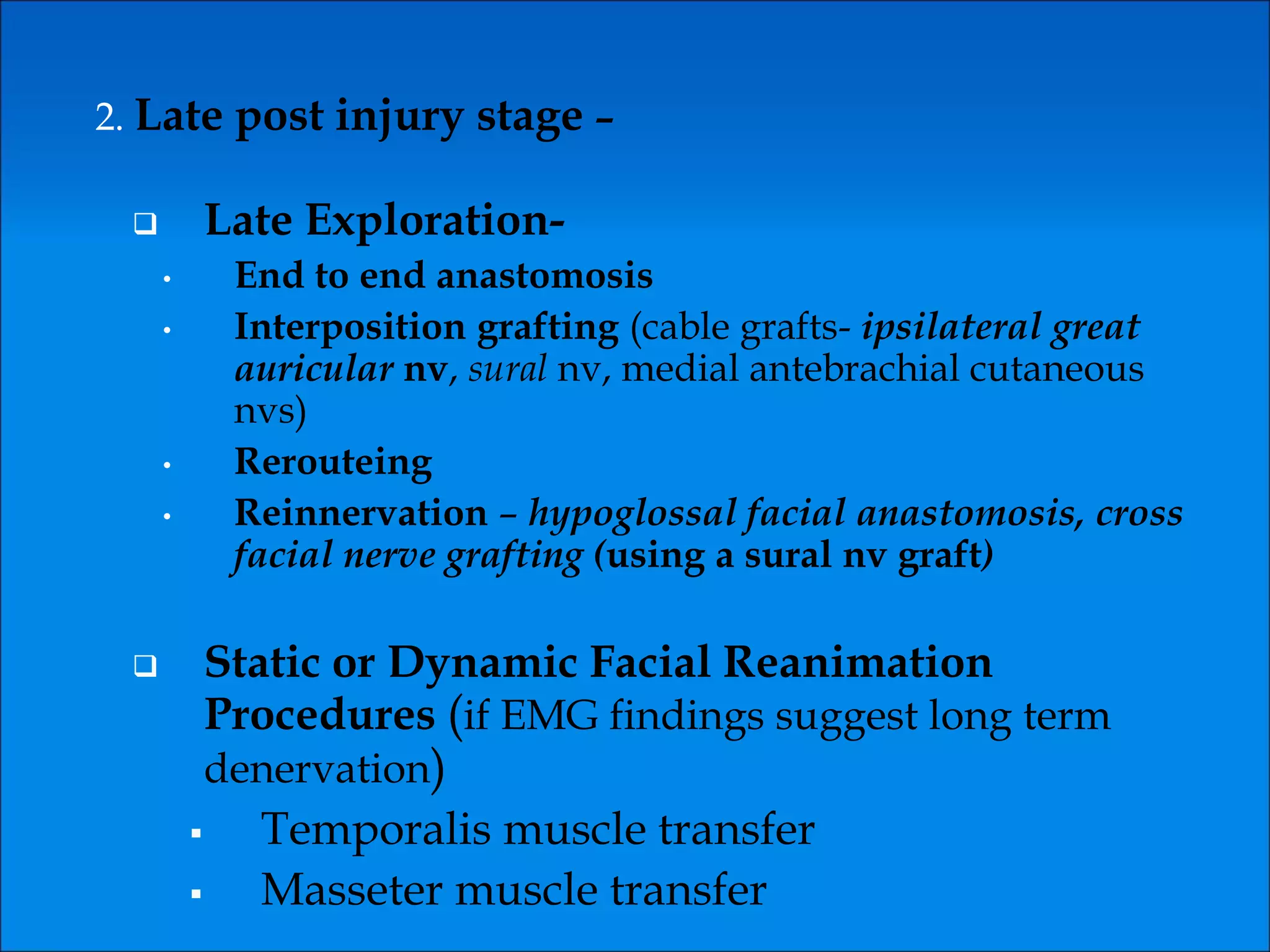 2. Late post injury stage –

❑ Late Exploration-

• End to end anastomosis

• Interposition grafting (cable grafts- ipsilateral great auricular nv, sural nv, medial antebrachial cutaneous nvs)

• Rerouteing

• Reinnervation – hypoglossal facial anastomosis, cross facial nerve grafting (using a sural nv graft)

❑ Static or Dynamic Facial Reanimation Procedures (if EMG findings suggest long term denervation)

▪ Temporalis muscle transfer

▪ Masseter muscle transfer